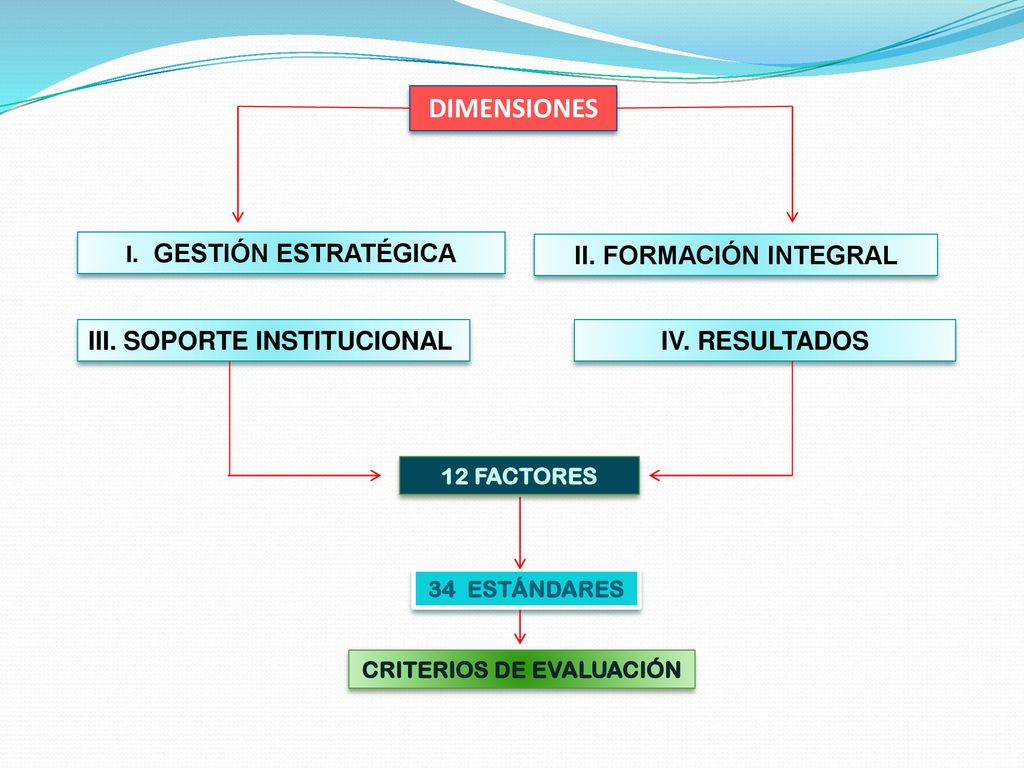 DIMENSIONES

I. GESTIÓN ESTRATÉGICA

II. FORMACIÓN INTEGRAL

III. SOPORTE INSTITUCIONAL

IV. RESULTADOS

12 FACTORES

34 ESTÁNDARES

CRITERIOS DE EVALUACIÓN